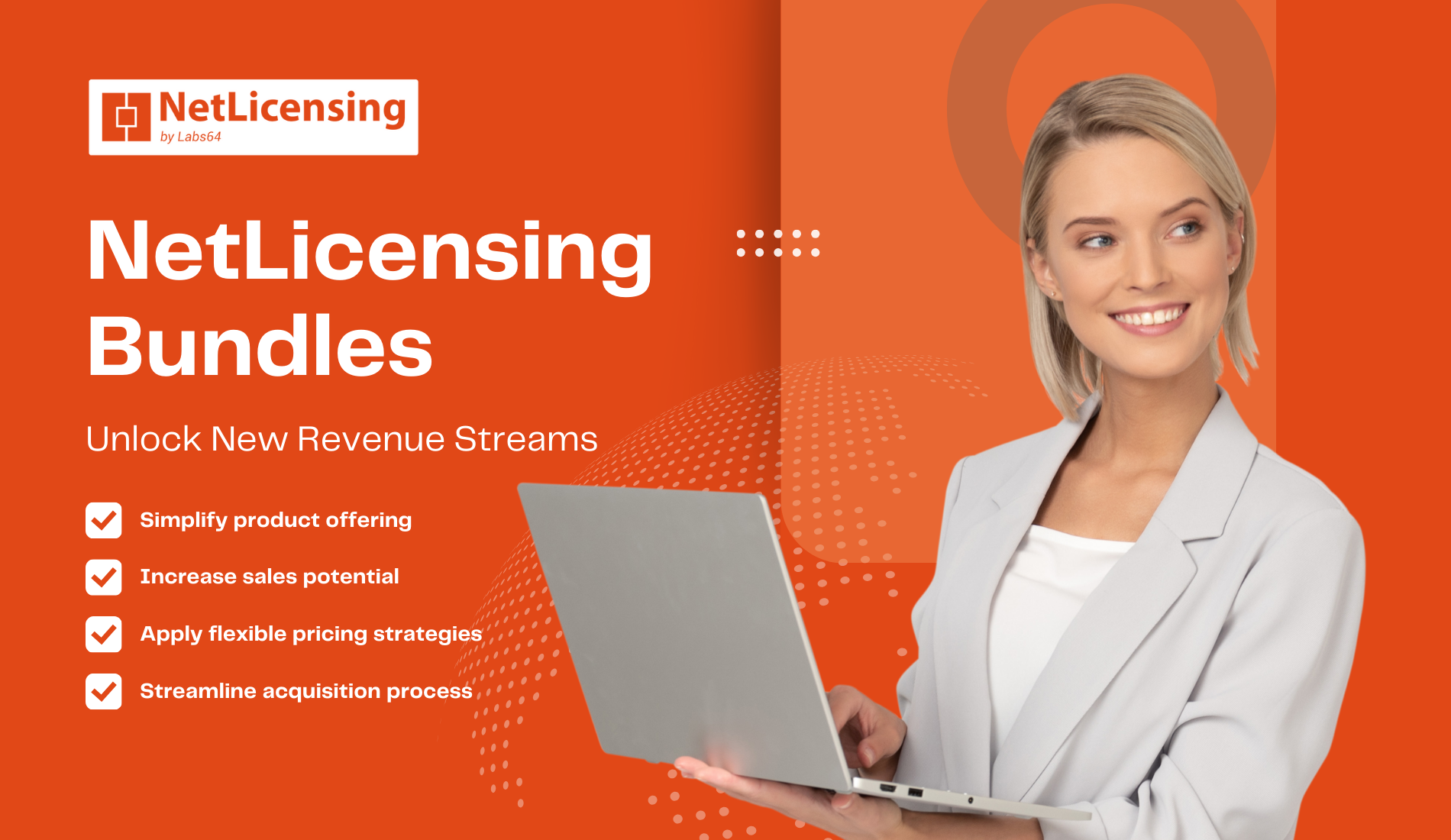 NetLicensing
by Labs64

NetLicensing Bundles

Unlock New Revenue Streams

Simplify product offering

Increase sales potential

Apply flexible pricing strategies

Streamline acquisition process